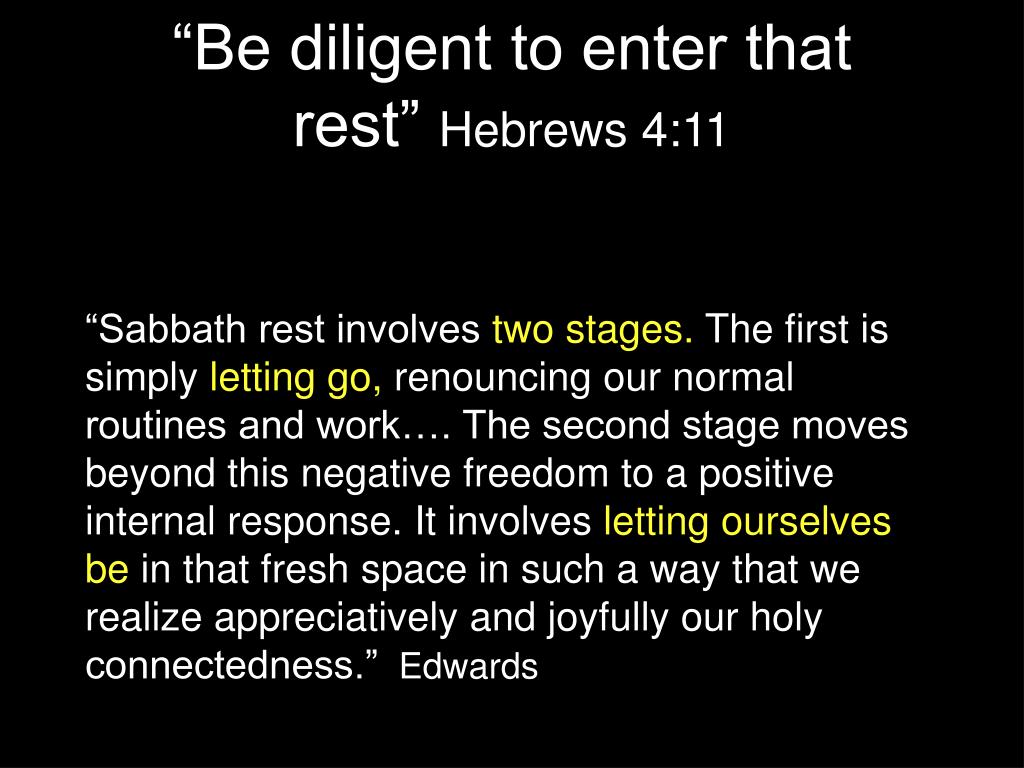 “Be diligent to enter that rest” Hebrews 4:11

“Sabbath rest involves two stages. The first is simply letting go, renouncing our normal routines and work…. The second stage moves beyond this negative freedom to a positive internal response. It involves letting ourselves be in that fresh space in such a way that we realize appreciatively and joyfully our holy connectedness.” Edwards